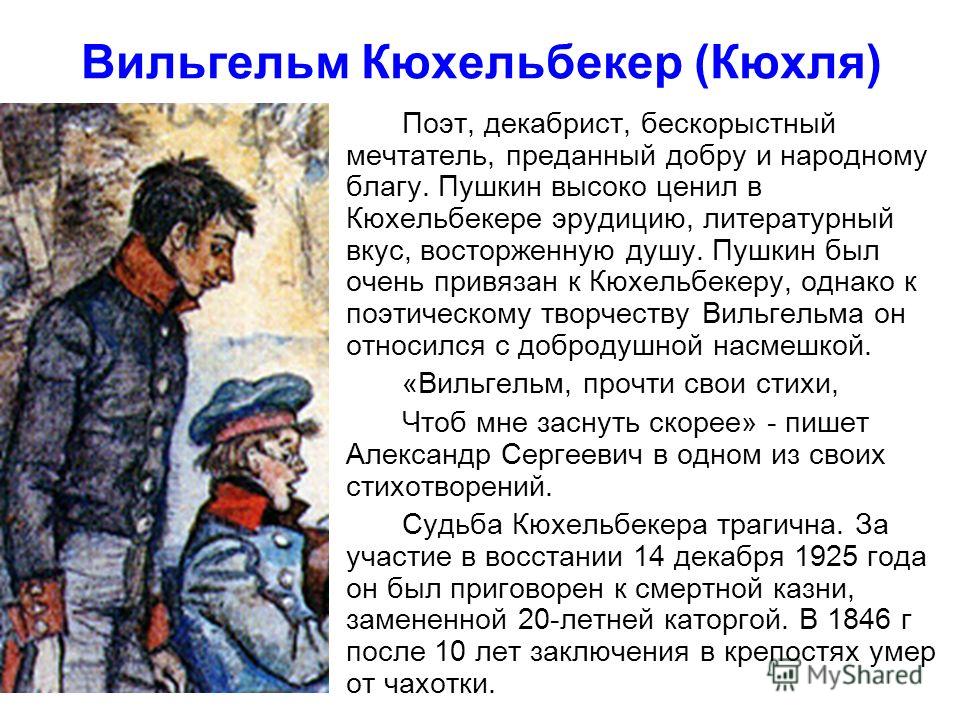 Вильгельм Кюхельбекер (Кюхля)

Поэт, декабрист, бескорыстный мечтатель, преданный добру и народному благу. Пушкин высоко ценил в Кюхельбекере эрудицию, литературный вкус, восторженную душу. Пушкин был очень привязан к Кюхельбекеру, однако к поэтическому творчеству Вильгельма он относился с добродушной насмешкой.

«Вильгельм, прочти свои стихи,

Чтоб мне заснуть скорее» - пишет Александр Сергеевич в одном из своих стихотворений.

Судьба Кюхельбекера трагична. За участие в восстании 14 декабря 1925 года он был приговорен к смертной казни, замененной 20-летней каторгой. В 1846 г после 10 лет заключения в крепостях умер от чахотки.

MyShared